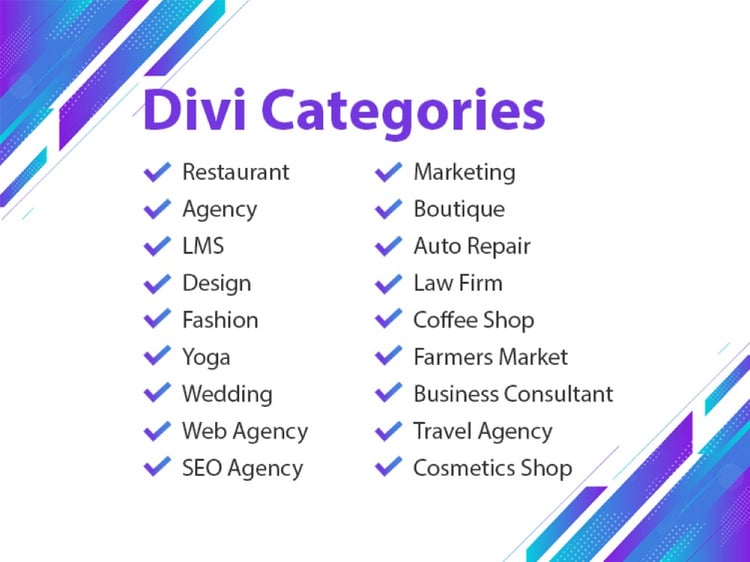 Divi Categories

Restaurant
Agency
LMS
Design
Fashion
Yoga
Wedding
Web Agency
SEO Agency

Marketing
Boutique
Auto Repair
Law Firm
Coffee Shop
Farmers Market
Business Consultant
Travel Agency
Cosmetics Shop